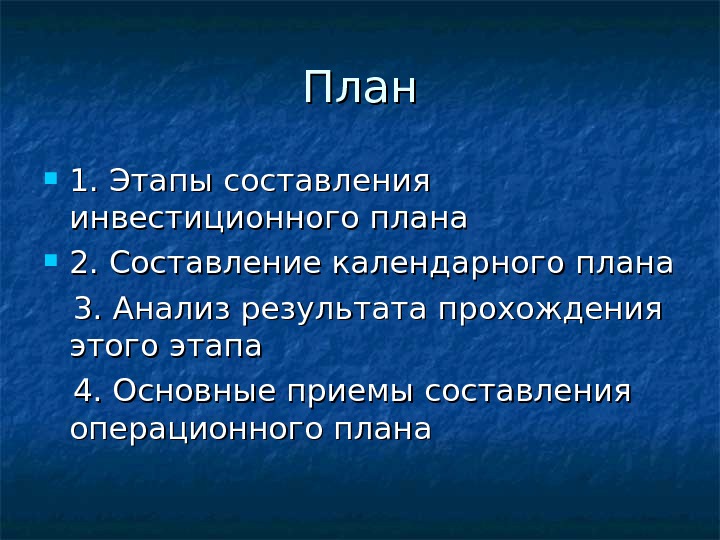 План

1. Этапы составления инвестиционного плана

2. Составление календарного плана

3. Анализ результата прохождения этого этапа

4. Основные приемы составления операционного плана